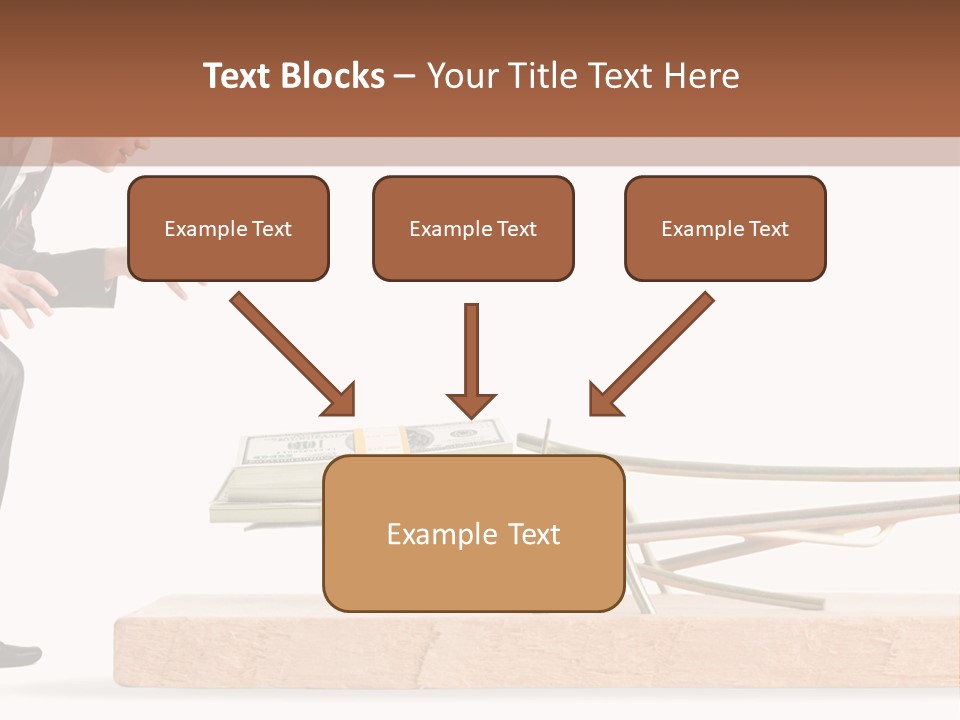 Text Blocks – Your Title Text Here

Example Text

Example Text

Example Text

Example Text